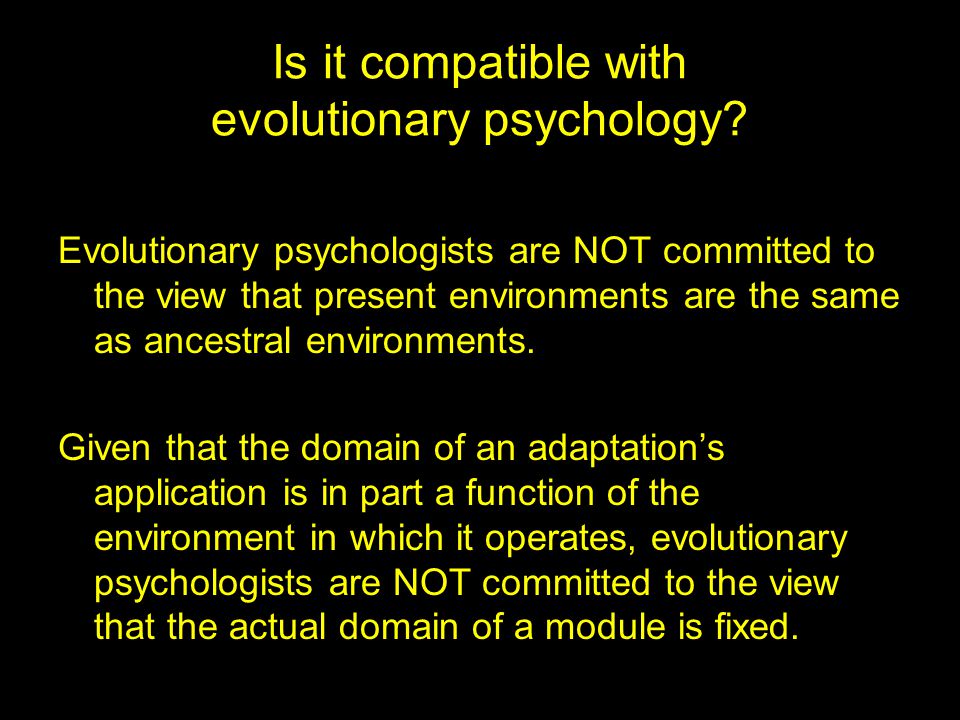 Is it compatible with evolutionary psychology?

Evolutionary psychologists are NOT committed to the view that present environments are the same as ancestral environments.

Given that the domain of an adaptation’s application is in part a function of the environment in which it operates, evolutionary psychologists are NOT committed to the view that the actual domain of a module is fixed.